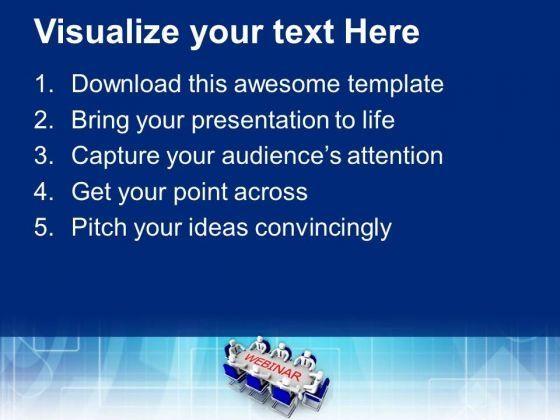 Visualize your text Here

1. Download this awesome template
2. Bring your presentation to life
3. Capture your audience's attention
4. Get your point across
5. Pitch your ideas convincingly

WEBINAR